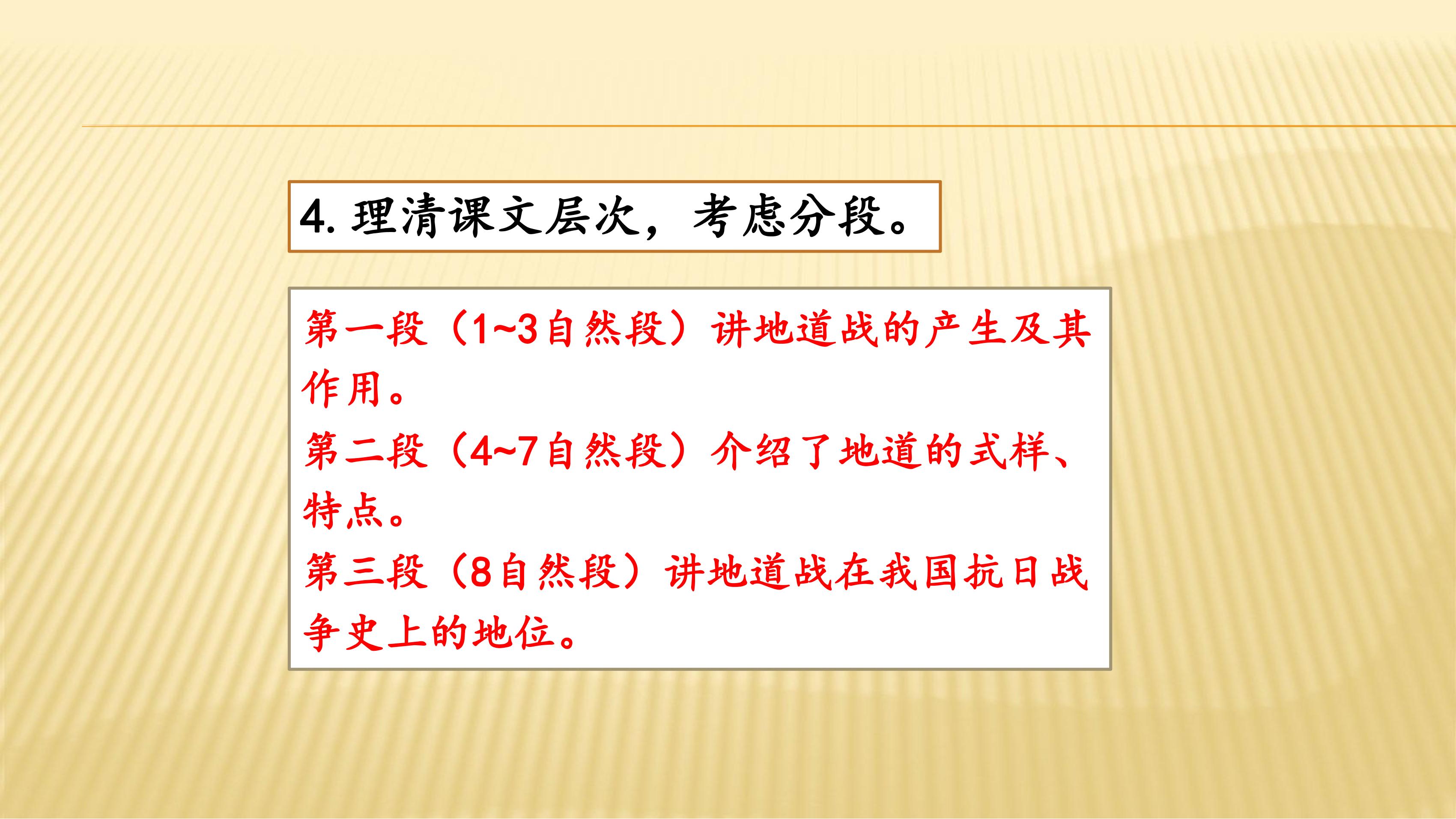 4. 理清课文层次，考虑分段。

第一段（1~3自然段）讲地道战的产生及其作用。

第二段（4~7自然段）介绍了地道的式样、特点。

第三段（8自然段）讲地道战在我国抗日战争史上的地位。